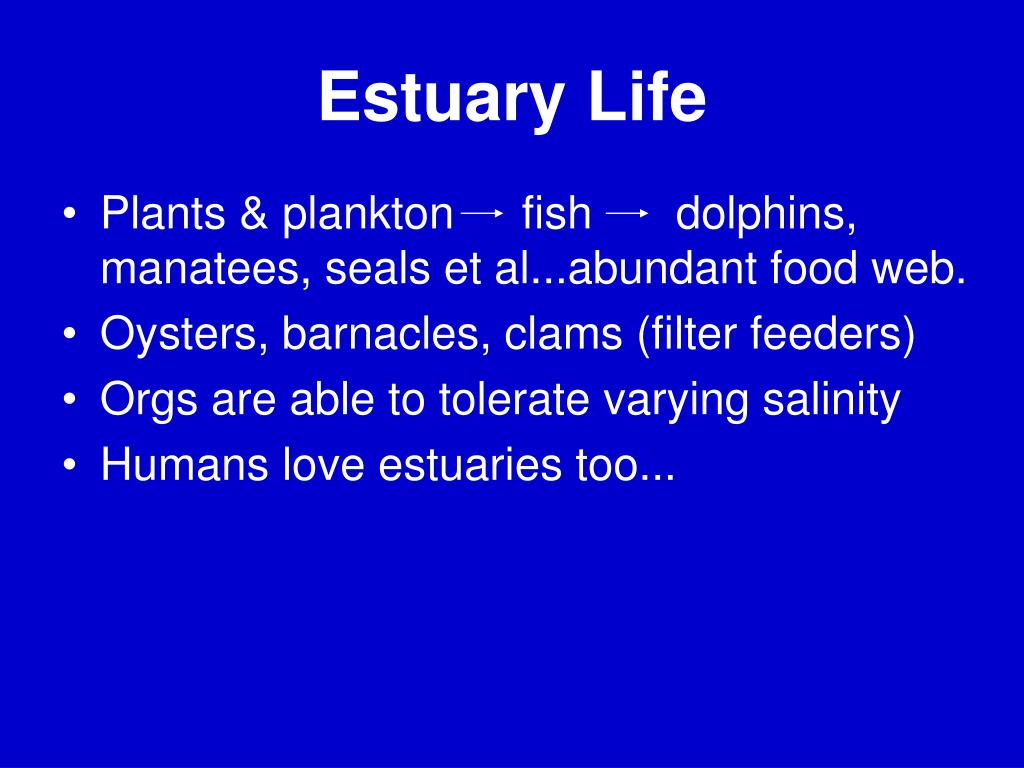 Estuary Life

• Plants & plankton → fish → dolphins, manatees, seals et al...abundant food web.
• Oysters, barnacles, clams (filter feeders)
• Orgs are able to tolerate varying salinity
• Humans love estuaries too...